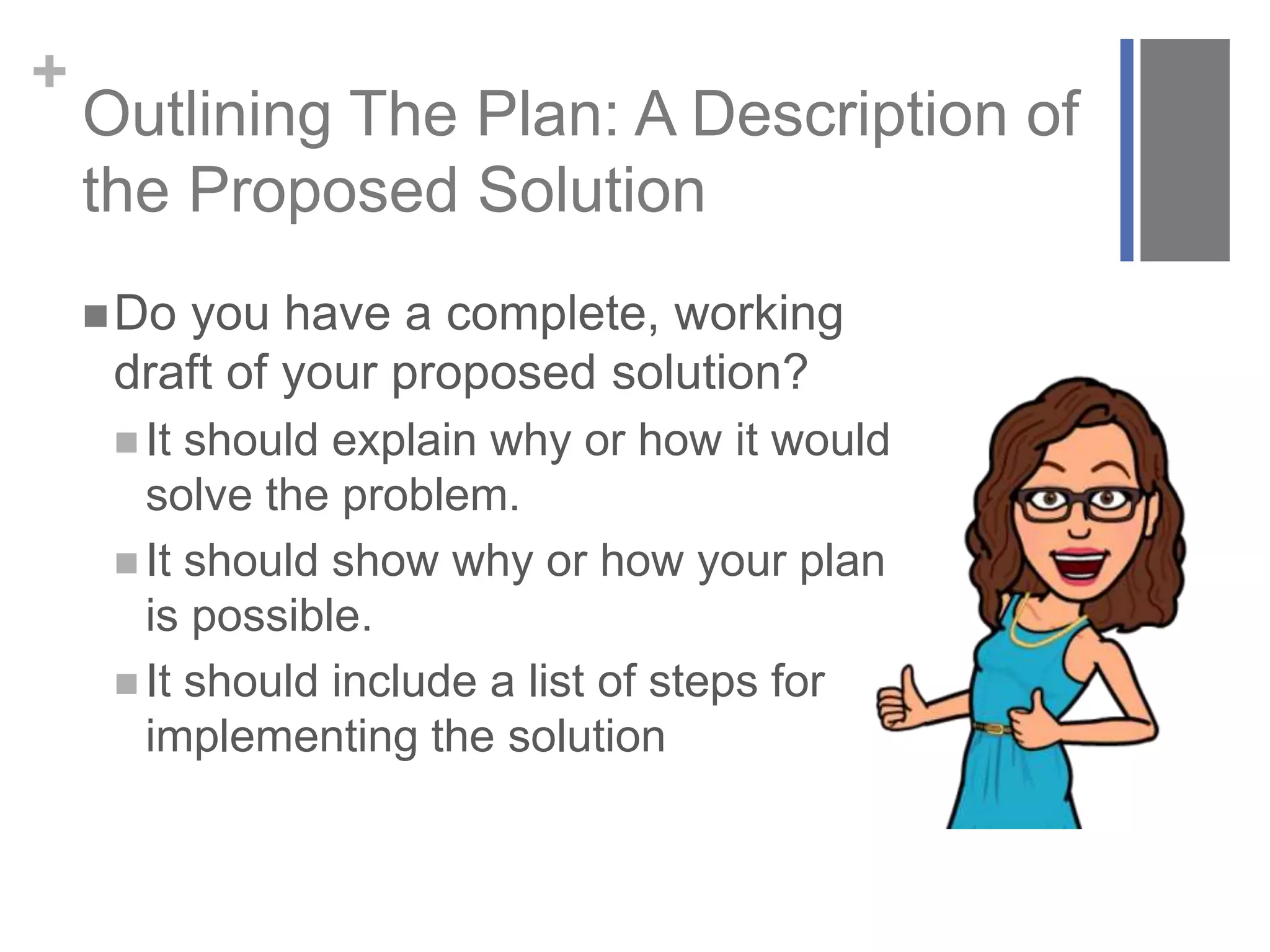 +
Outlining The Plan: A Description of the Proposed Solution

■ Do you have a complete, working draft of your proposed solution?

■ It should explain why or how it would solve the problem.

■ It should show why or how your plan is possible.

■ It should include a list of steps for implementing the solution